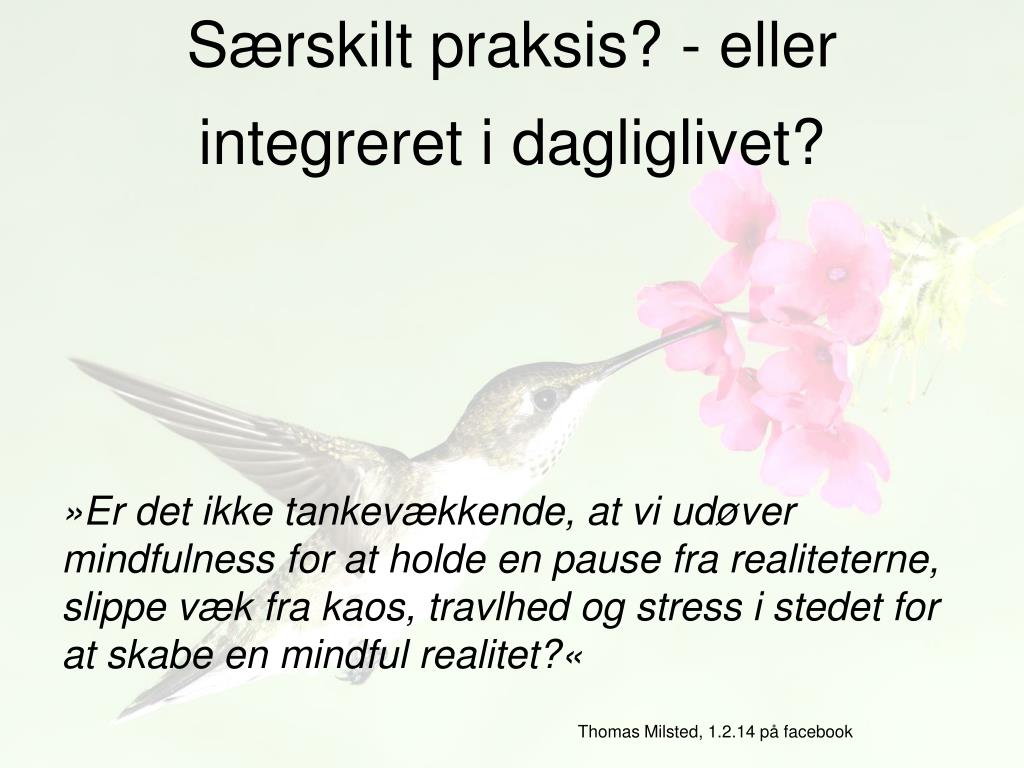 Særskilt praksis? - eller integreret i dagliglivet?

»Er det ikke tankevækkende, at vi udøver mindfulness for at holde en pause fra realiteterne, slippe væk fra kaos, travlhed og stress i stedet for at skabe en mindful realitet?«

Thomas Milsted, 1.2.14 på facebook